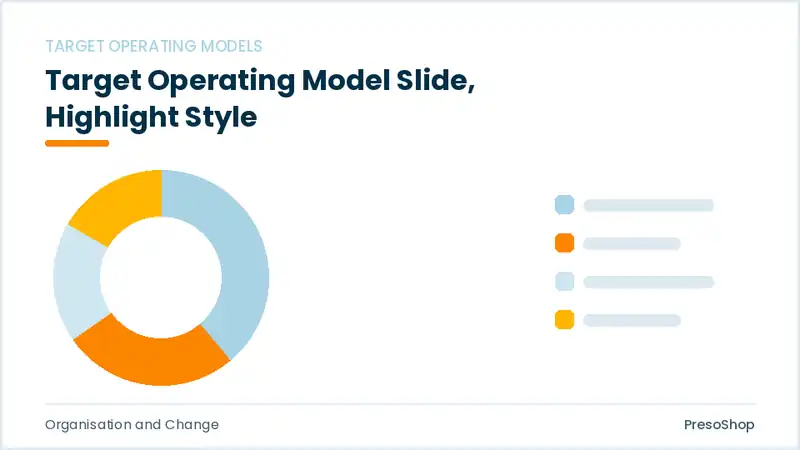 TARGET OPERATING MODELS

Target Operating Model Slide, Highlight Style

Organisation and Change

PresoShop